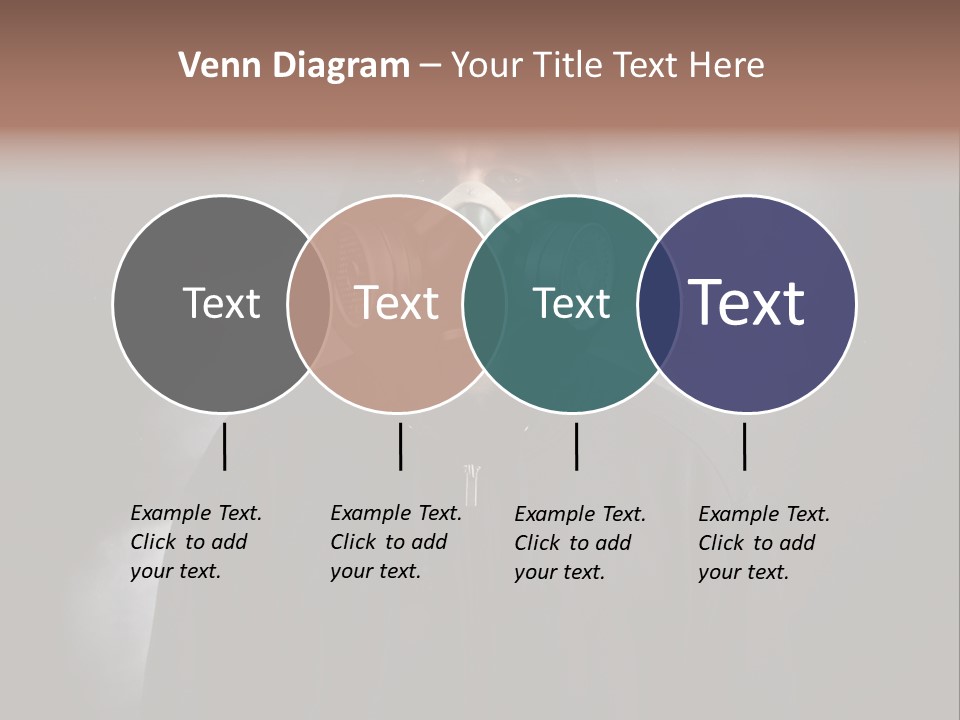 Venn Diagram – Your Title Text Here

Text

Text

Text

Text

Example Text. Click to add your text.

Example Text. Click to add your text.

Example Text. Click to add your text.

Example Text. Click to add your text.